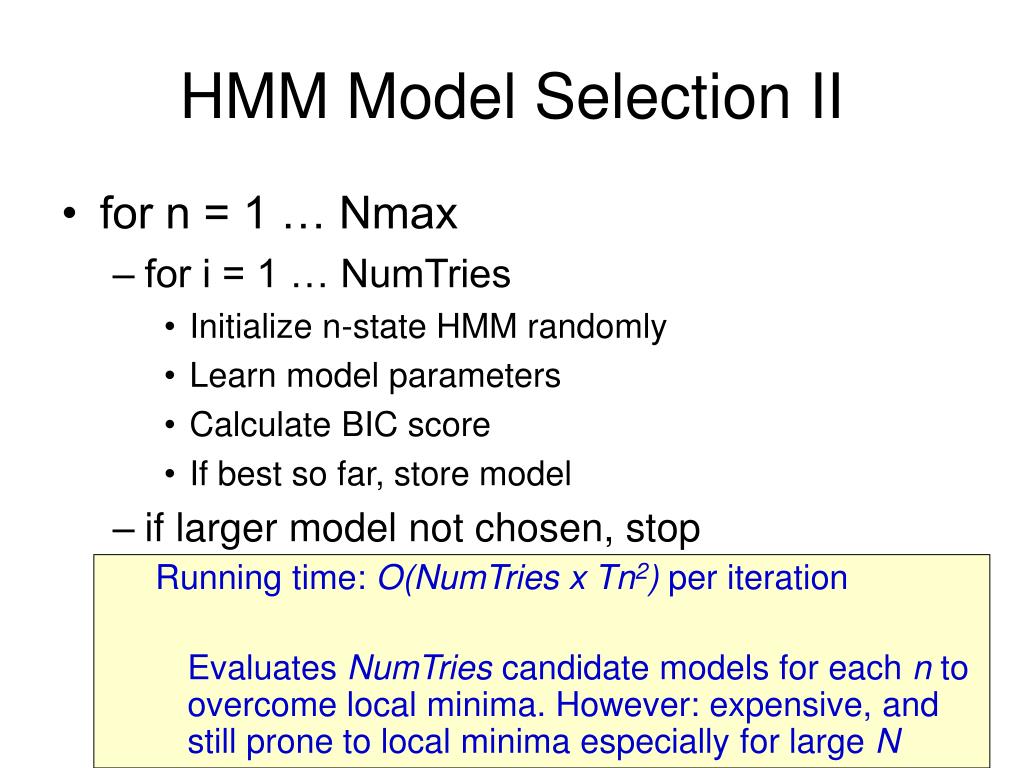 HMM Model Selection II

• for n = 1 … Nmax
– for i = 1 … NumTries
• Initialize n-state HMM randomly
• Learn model parameters
• Calculate BIC score
• If best so far, store model
– if larger model not chosen, stop

Running time: $O(NumTries \times Tn^2)$ per iteration

Evaluates NumTries candidate models for each n to overcome local minima. However: expensive, and still prone to local minima especially for large N